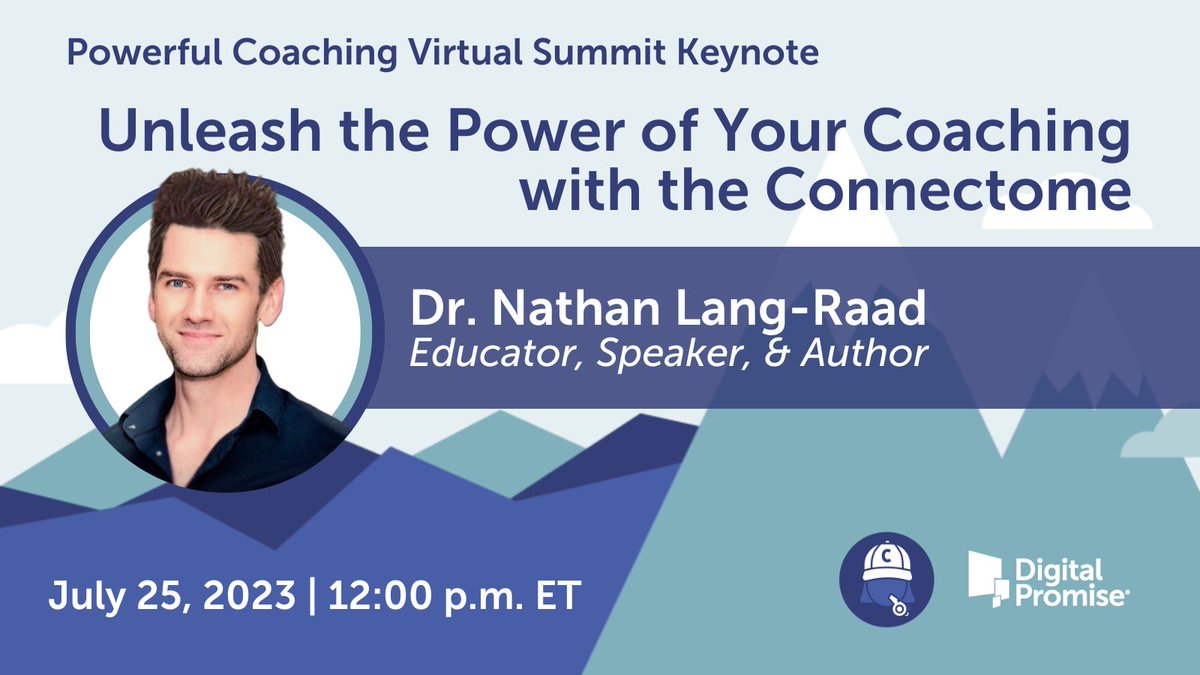 Powerful Coaching Virtual Summit Keynote

Unleash the Power of Your Coaching with the Connectome

Dr. Nathan Lang-Raad
Educator, Speaker, & Author

July 25, 2023 | 12:00 p.m. ET

C

Digital Promise